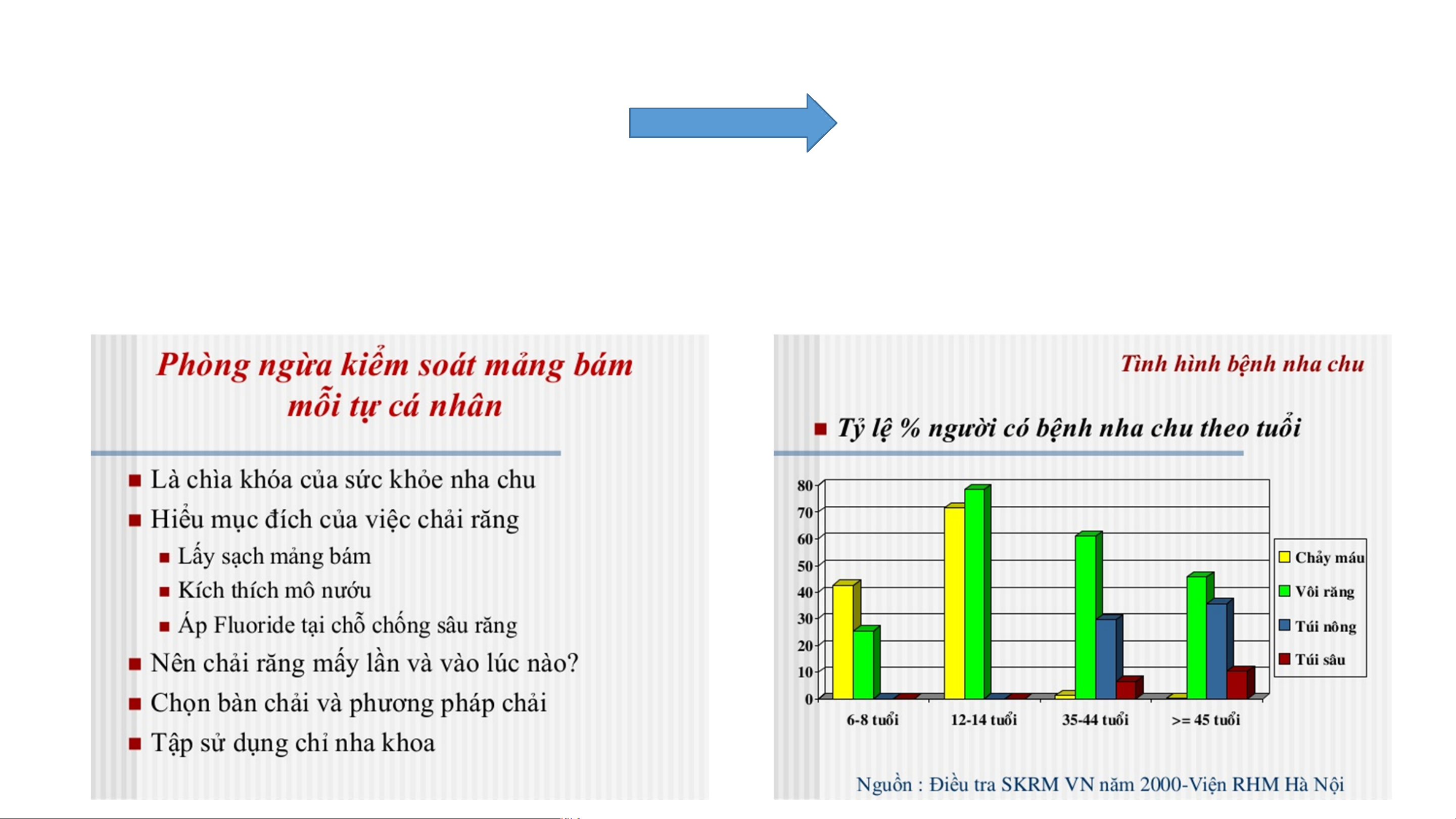 Phòng ngừa kiểm soát mảng bám mỗi tự cá nhân

Là chìa khóa của sức khỏe nha chu
Hiểu mục đích của việc chải răng
Lấy sạch mảng bám
Kích thích mô nướu
Áp Fluoride tại chỗ chống sâu răng
Nên chải răng mấy lần và vào lúc nào?
Chọn bàn chải và phương pháp chải
Tập sử dụng chỉ nha khoa

Tình hình bệnh nha chu

Tỷ lệ % người có bệnh nha chu theo tuổi

80
70
60
50
40
30
20
10
0

6-8 tuổi
12-14 tuổi
35-44 tuổi
>= 45 tuổi

Chảy máu
Vôi răng
Túi nông
Túi sâu

Nguồn : Điều tra SKRM VN năm 2000-Viện RHM Hà Nội